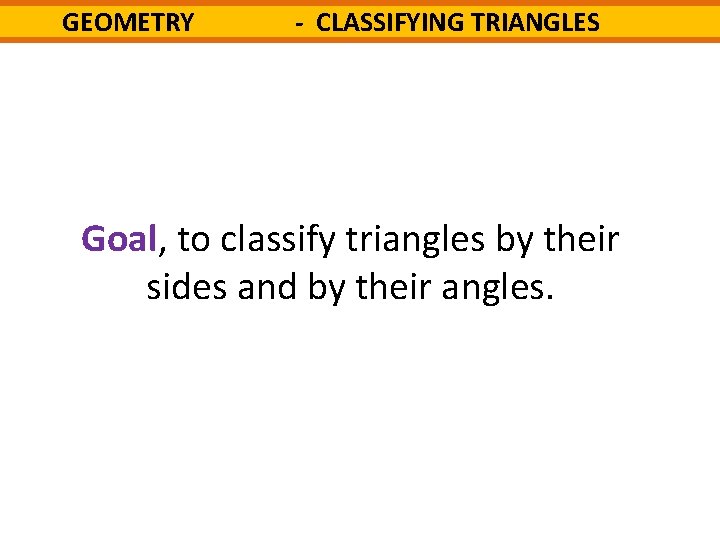 GEOMETRY - CLASSIFYING TRIANGLES

Goal, to classify triangles by their sides and by their angles.